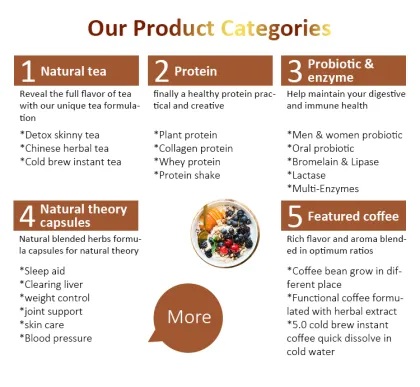 Our Product Categories

1 Natural tea

Reveal the full flavor of tea with our unique tea formulation

*Detox skinny tea
*Chinese herbal tea
*Cold brew instant tea

2 Protein

finally a healthy protein practical and creative

*Plant protein
*Collagen protein
*Whey protein
*Protein shake

3 Probiotic & enzyme

Help maintain your digestive and immune health

*Men & women probiotic
*Oral probiotic
*Bromelain & Lipase
*Lactase
*Multi-Enzymes

4 Natural theory capsules

Natural blended herbs formula capsules for natural theory

*Sleep aid
*Clearing liver
*weight control
*joint support
*skin care
*Blood pressure

More

5 Featured coffee

Rich flavor and aroma blended in optimum ratios

*Coffee bean grow in different place
*Functional coffee formulated with herbal extract
*5.0 cold brew instant coffee quick dissolve in cold water